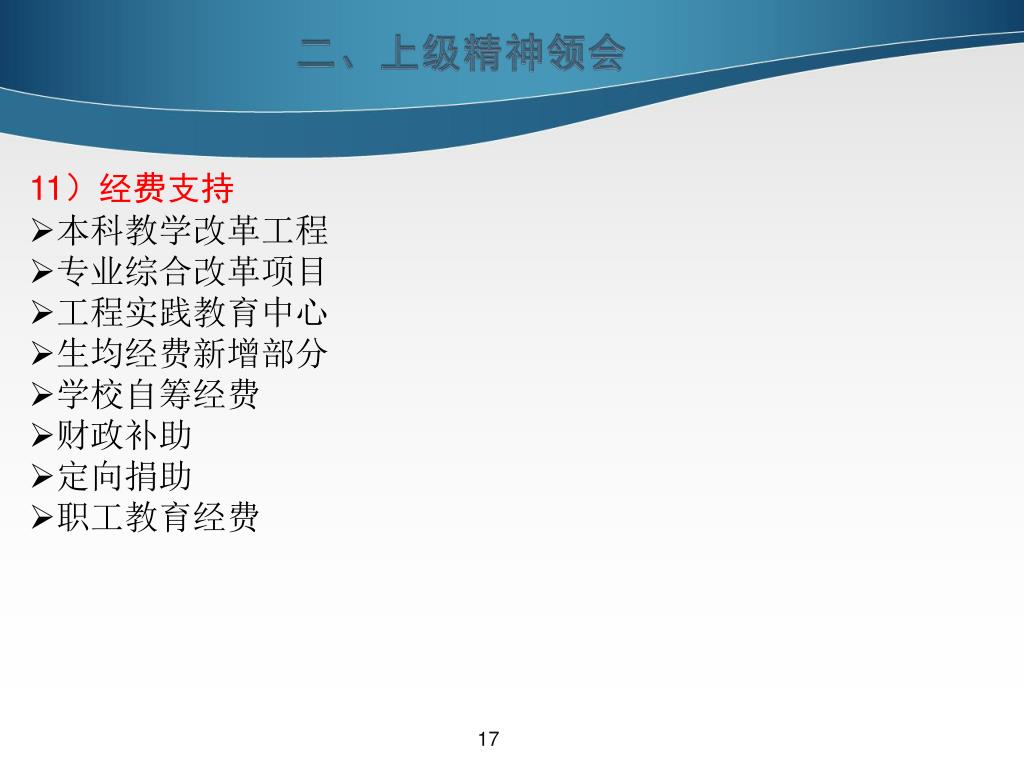 二、上级精神领会

11）经费支持
➢本科教学改革工程
➢专业综合改革项目
➢工程实践教育中心
➢生均经费新增部分
➢学校自筹经费
➢财政补助
➢定向捐助
➢职工教育经费

17